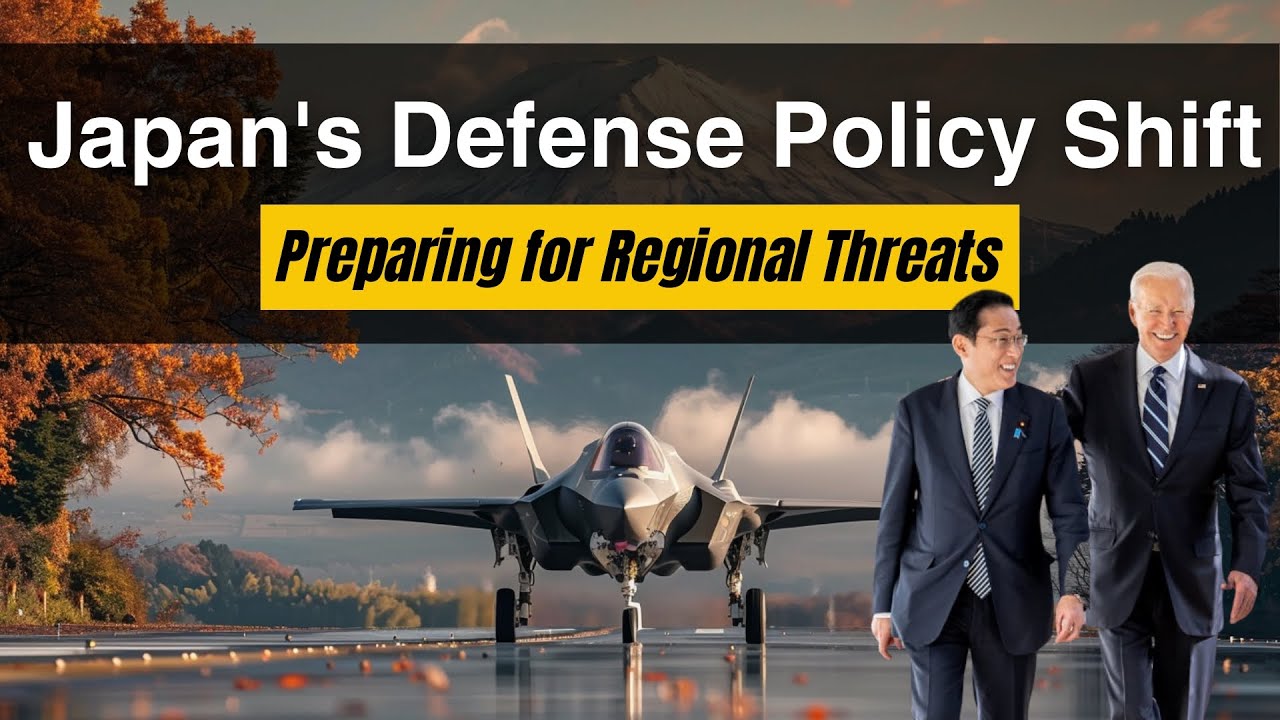 Japan's Defense Policy Shift

Preparing for Regional Threats